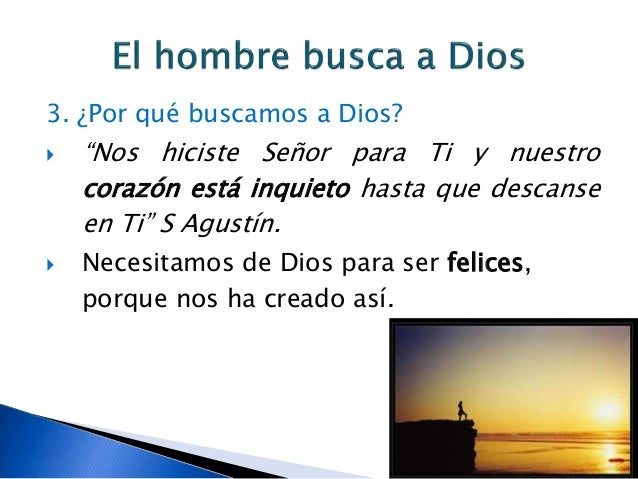 El hombre busca a Dios

3. ¿Por qué buscamos a Dios?

“Nos hiciste Señor para Ti y nuestro corazón está inquieto hasta que descanse en Ti” S Agustín.

Necesitamos de Dios para ser felices, porque nos ha creado así.